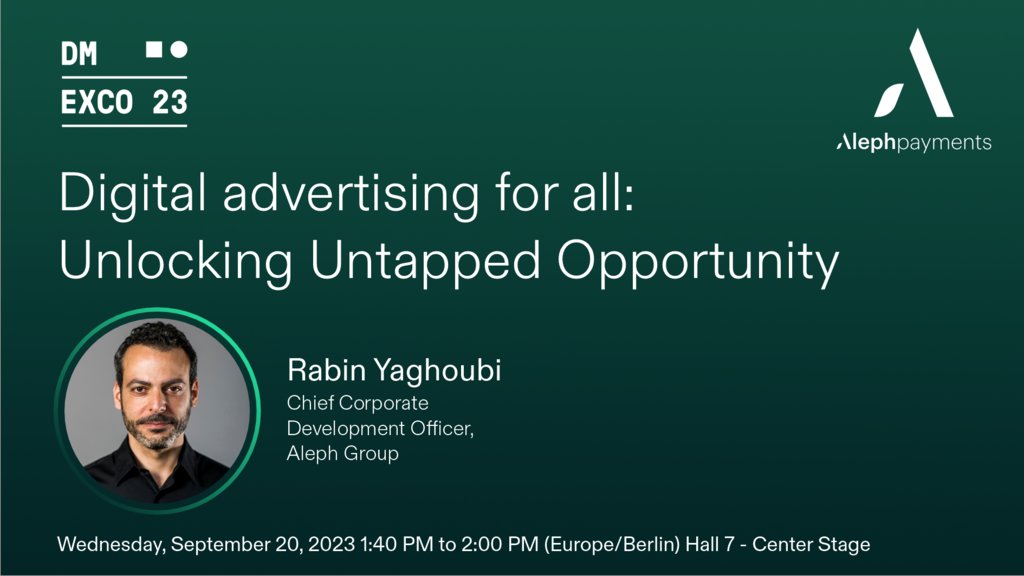 DM
EXCO 23

Alephpayments

Digital advertising for all: Unlocking Untapped Opportunity

Rabin Yaghoubi
Chief Corporate Development Officer, Aleph Group

Wednesday, September 20, 2023 1:40 PM to 2:00 PM (Europe/Berlin) Hall 7 - Center Stage